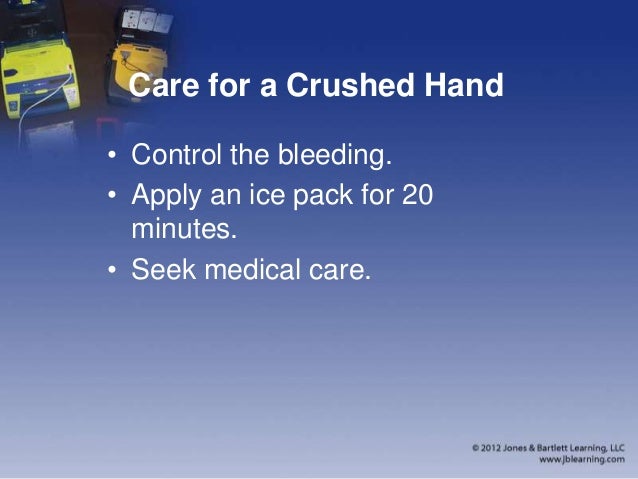 Care for a Crushed Hand

• Control the bleeding.
• Apply an ice pack for 20 minutes.
• Seek medical care.

© 2012 Jones & Bartlett Learning, LLC
www.jblearning.com